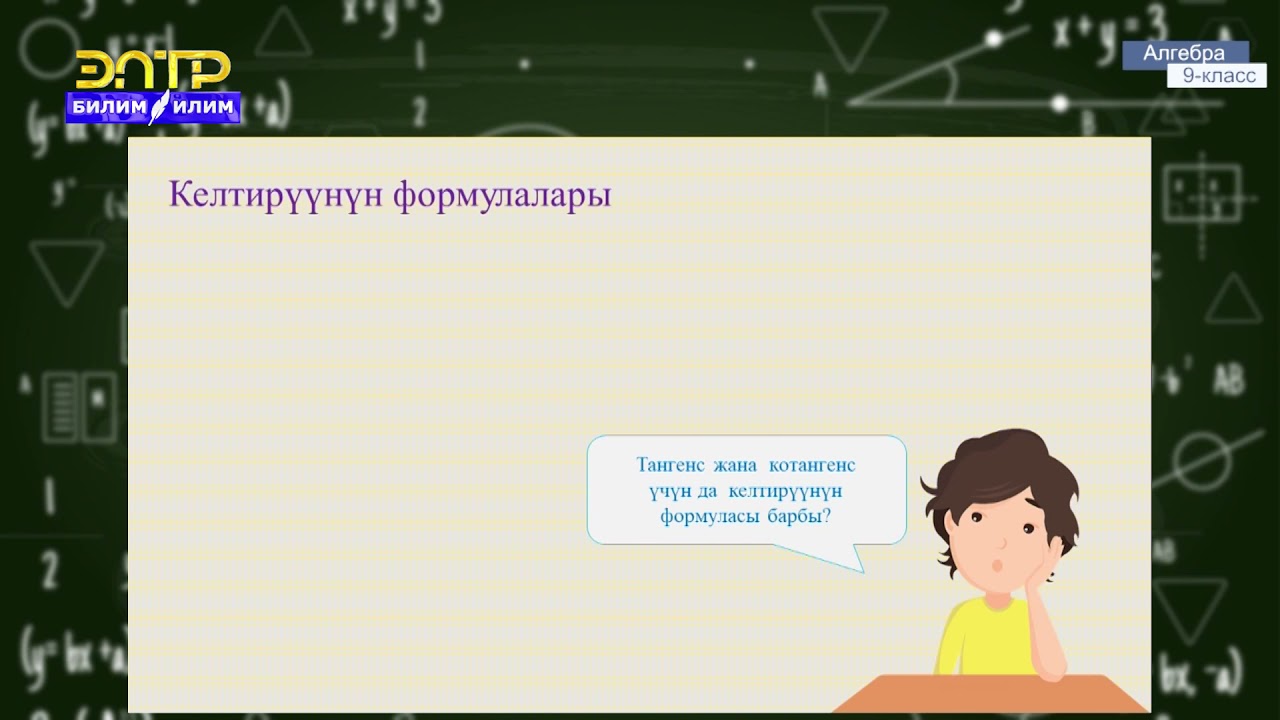 ЭЛТР
БИЛИМ ИЛИМ

Алгебра
9-класс

Келтирүүнүн формулалары

Тангенс жана котангенс үчүн да келтирүүнүн формуласы барбы?